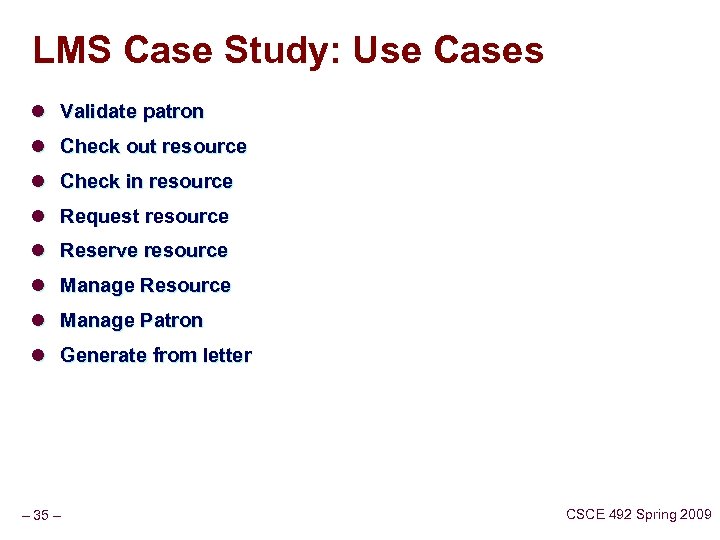 LMS Case Study: Use Cases

- Validate patron
- Check out resource
- Check in resource
- Request resource
- Reserve resource
- Manage Resource
- Manage Patron
- Generate from letter

– 35 –

CSCE 492 Spring 2009